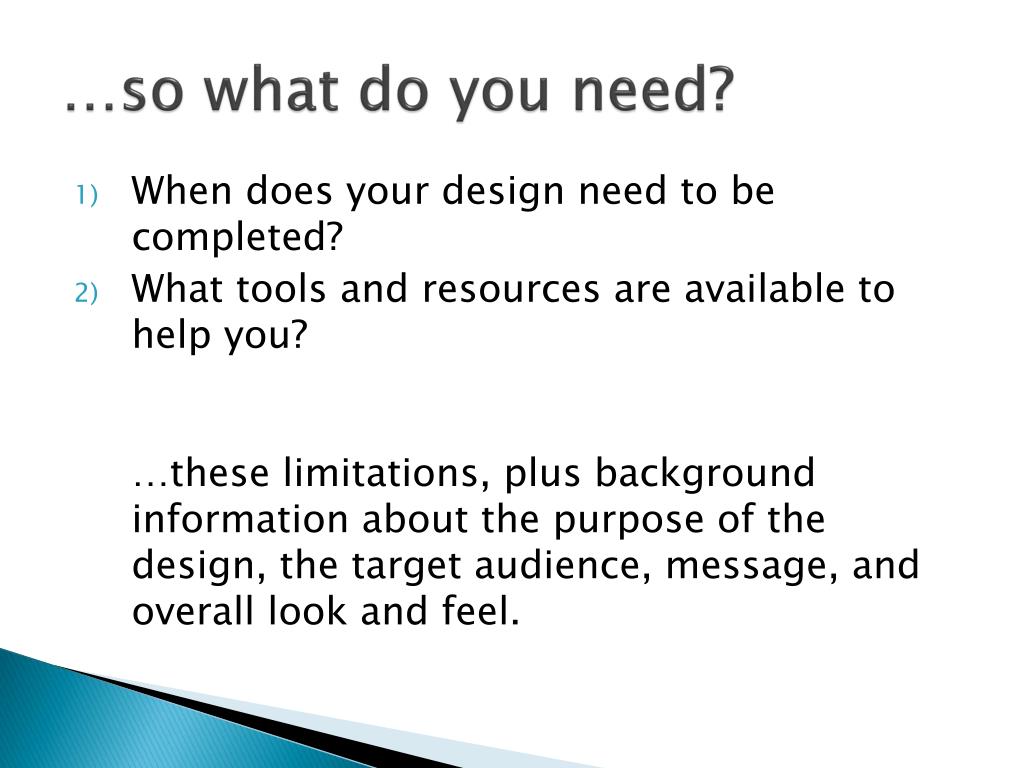 …so what do you need?

1) When does your design need to be completed?
2) What tools and resources are available to help you?

…these limitations, plus background information about the purpose of the design, the target audience, message, and overall look and feel.